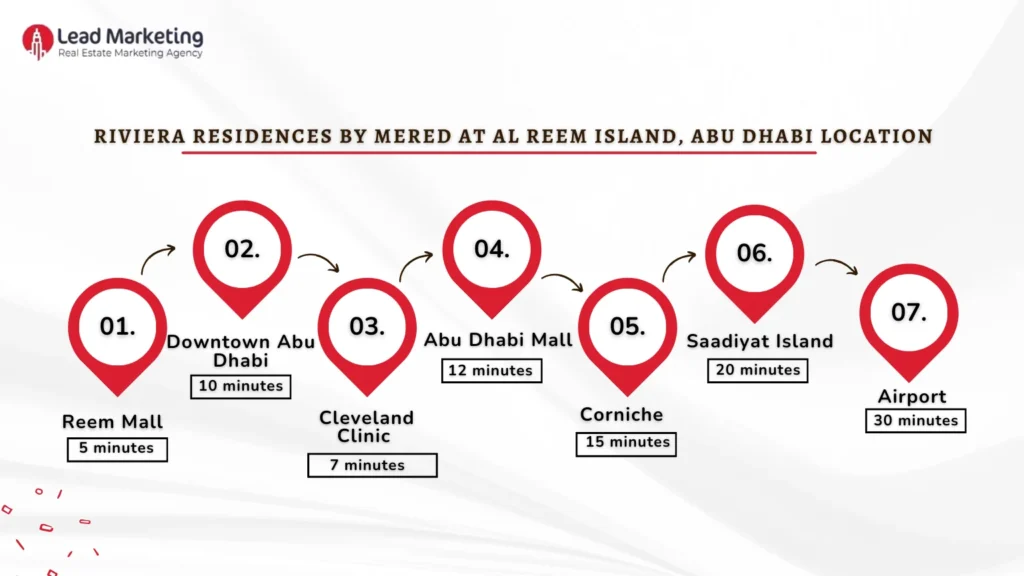 Lead Marketing
Real Estate Marketing Agency

RIVIERA RESIDENCES BY MERED AT AL REEM ISLAND, ABU DHABI LOCATION

01.
Reem Mall
5 minutes

02.
Downtown Abu Dhabi
10 minutes

03.
Cleveland Clinic
7 minutes

04.
Abu Dhabi Mall
12 minutes

05.
Corniche
15 minutes

06.
Saadiyat Island
20 minutes

07.
Airport
30 minutes